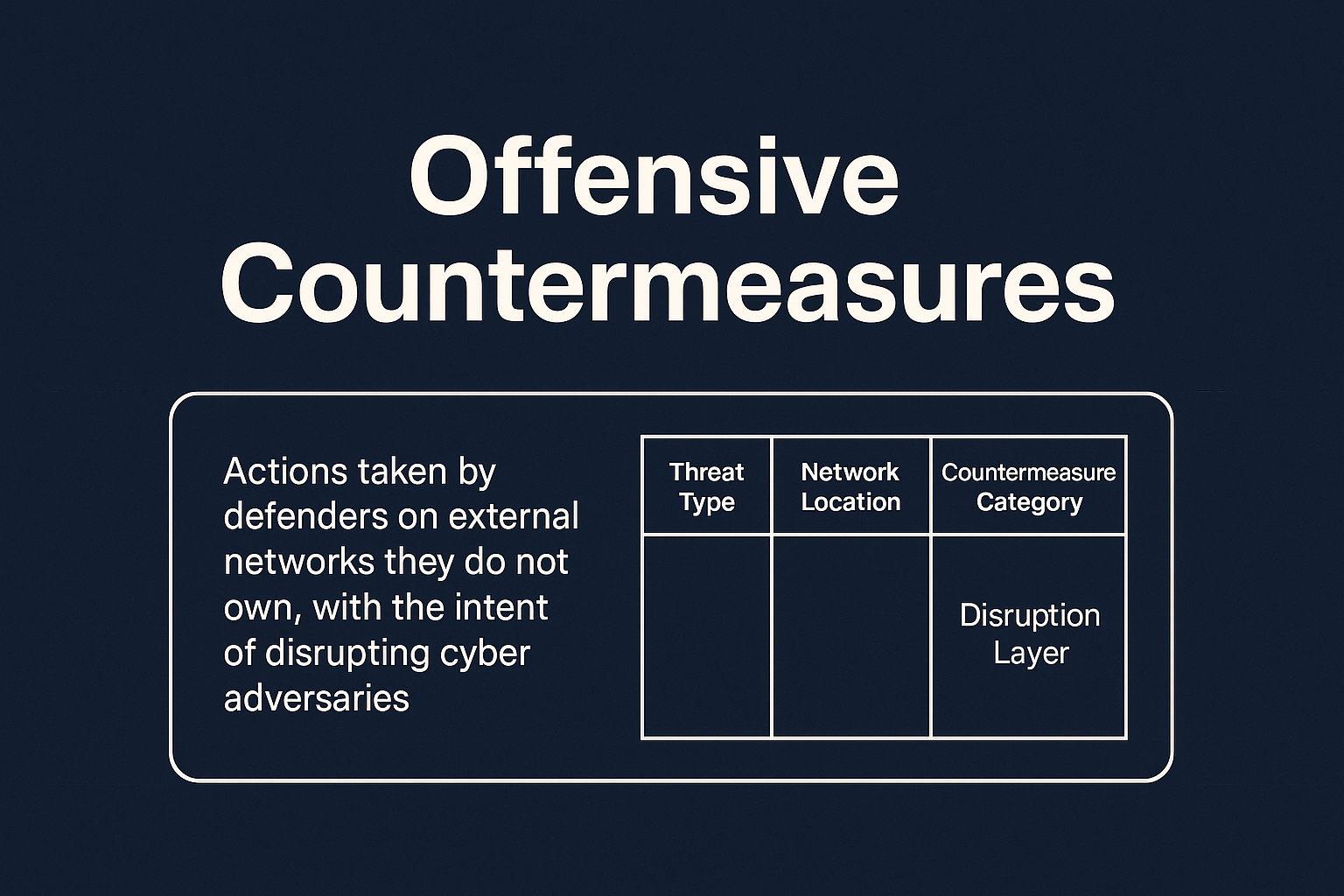 Offensive Countermeasures

Actions taken by defenders on external networks they do not own, with the intent of disrupting cyber adversaries

| Threat Type | Network Location | Countermeasure Category |
|---|---|---|
| | | Disruption Layer |